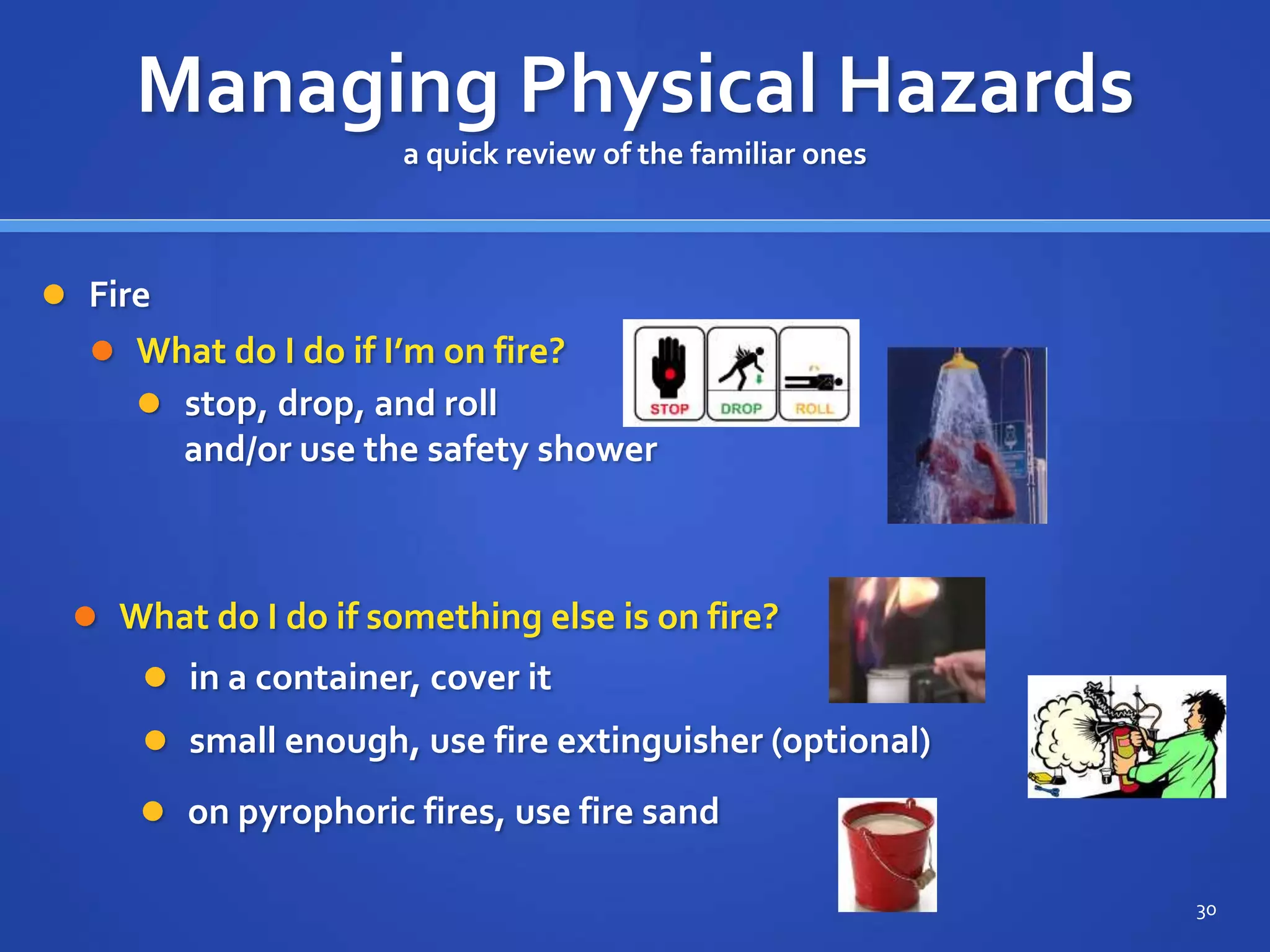 Managing Physical Hazards
a quick review of the familiar ones

Fire

What do I do if I'm on fire?

stop, drop, and roll
and/or use the safety shower

STOP DROP ROLL

What do I do if something else is on fire?

in a container, cover it

small enough, use fire extinguisher (optional)

on pyrophoric fires, use fire sand

30